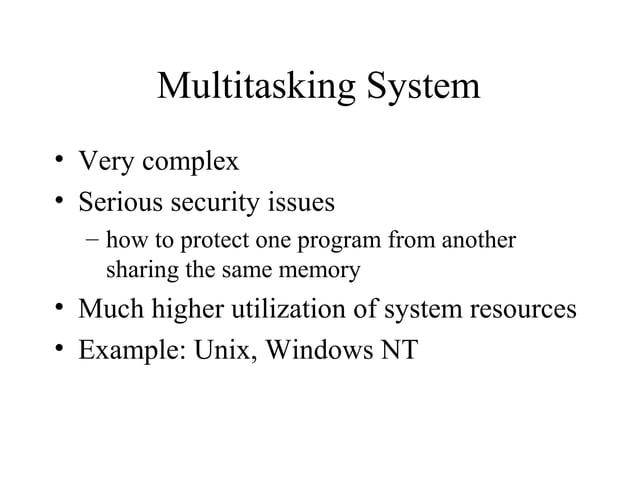 Multitasking System

• Very complex
• Serious security issues
  – how to protect one program from another sharing the same memory
• Much higher utilization of system resources
• Example: Unix, Windows NT